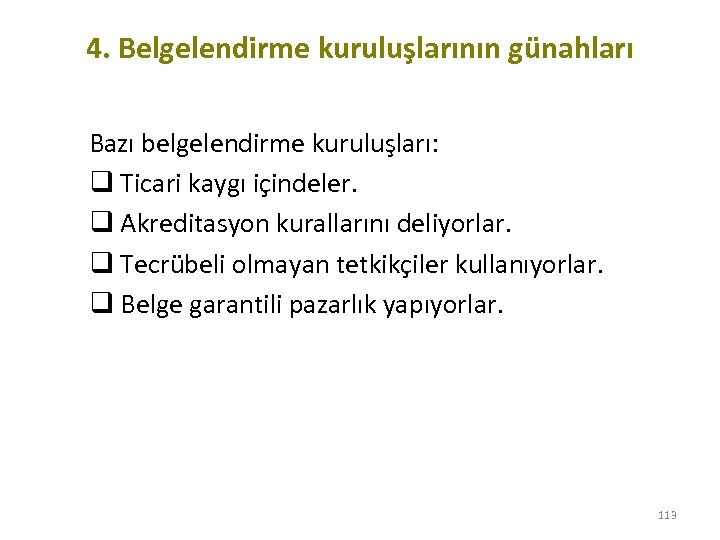 4. Belgelendirme kuruluşlarının günahları

Bazı belgelendirme kuruluşları:
❑ Ticari kaygı içindeler.
❑ Akreditasyon kurallarını deliyorlar.
❑ Tecrübeli olmayan tetkikçiler kullanıyorlar.
❑ Belge garantili pazarlık yapıyorlar.

113